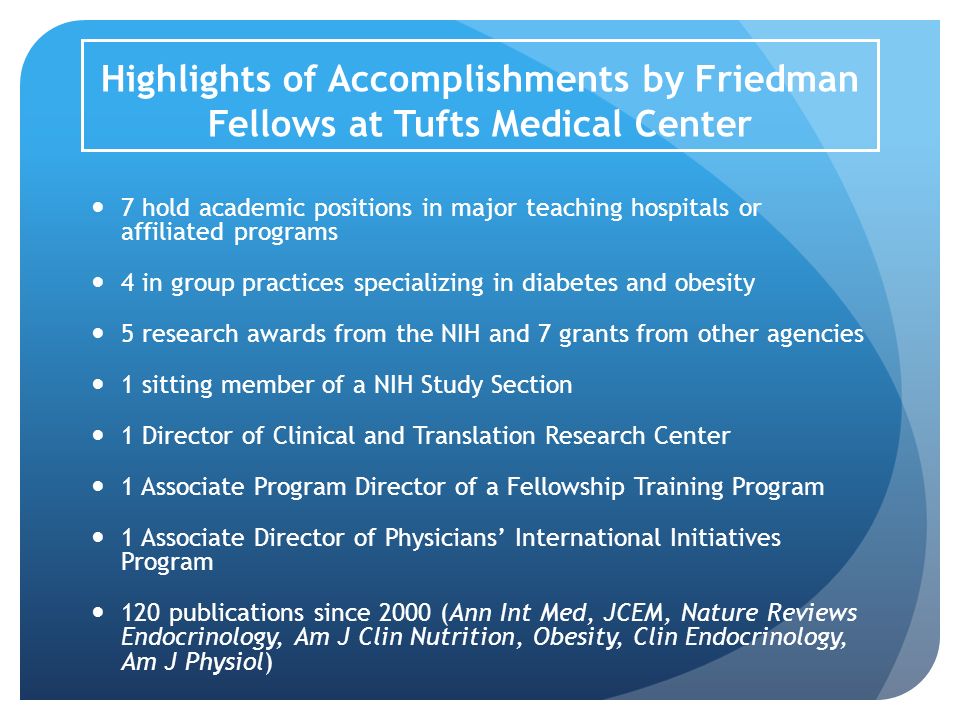 Highlights of Accomplishments by Friedman Fellows at Tufts Medical Center

- 7 hold academic positions in major teaching hospitals or affiliated programs

- 4 in group practices specializing in diabetes and obesity

- 5 research awards from the NIH and 7 grants from other agencies

- 1 sitting member of a NIH Study Section

- 1 Director of Clinical and Translation Research Center

- 1 Associate Program Director of a Fellowship Training Program

- 1 Associate Director of Physicians' International Initiatives Program

- 120 publications since 2000 (Ann Int Med, JCEM, Nature Reviews Endocrinology, Am J Clin Nutrition, Obesity, Clin Endocrinology, Am J Physiol)